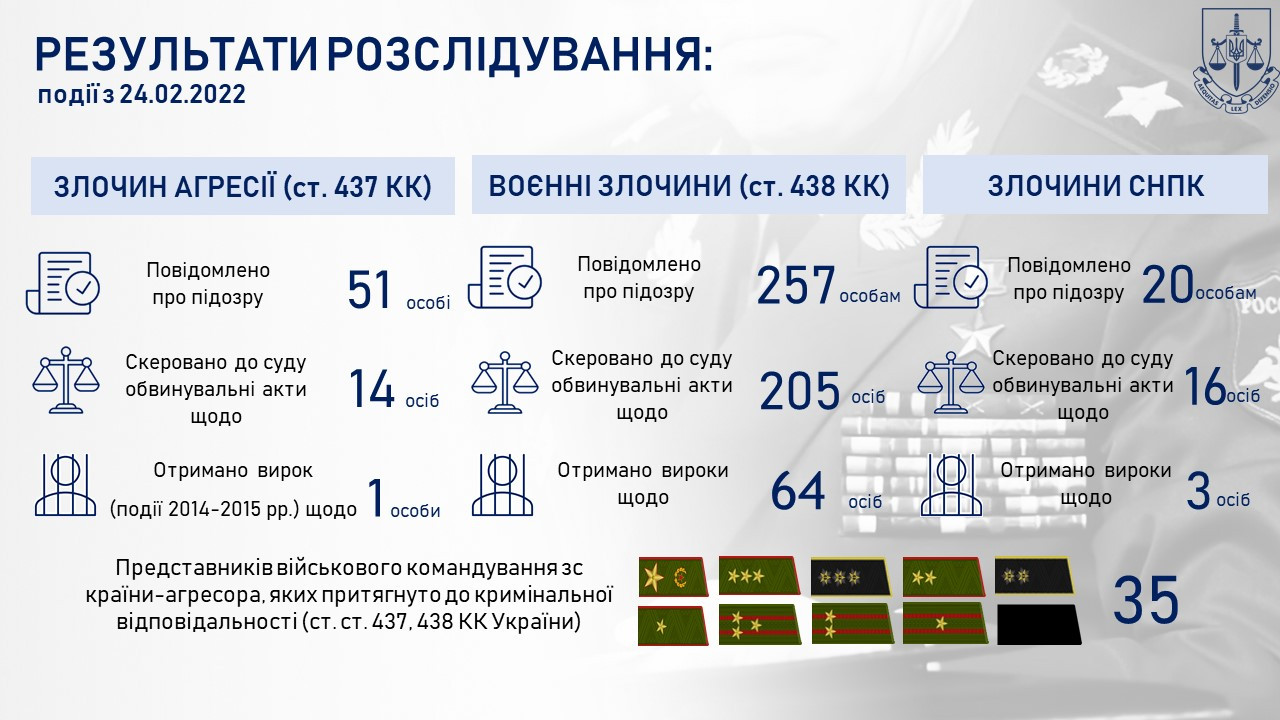 РЕЗУЛЬТАТИ РОЗСЛІДУВАННЯ:
події з 24.02.2022

AEQUITAS LEX DEFENSIO

ЗЛОЧИН АГРЕСІЇ (ст. 437 КК)

Повідомлено про підозру 51 особі

Скеровано до суду обвинувальні акти щодо 14 осіб

Отримано вирок (події 2014-2015 рр.) щодо 1 особи

ВОЄННІ ЗЛОЧИНИ (ст. 438 КК)

Повідомлено про підозру 257 особам

Скеровано до суду обвинувальні акти щодо 205 осіб

Отримано вироки щодо 64 осіб

ЗЛОЧИНИ СНПК

Повідомлено про підозру 20 особам

Скеровано до суду обвинувальні акти щодо 16 осіб

Отримано вироки щодо 3 осіб

Представників військового командування зс країни-агресора, яких притягнуто до кримінальної відповідальності (ст. ст. 437, 438 КК України)

35